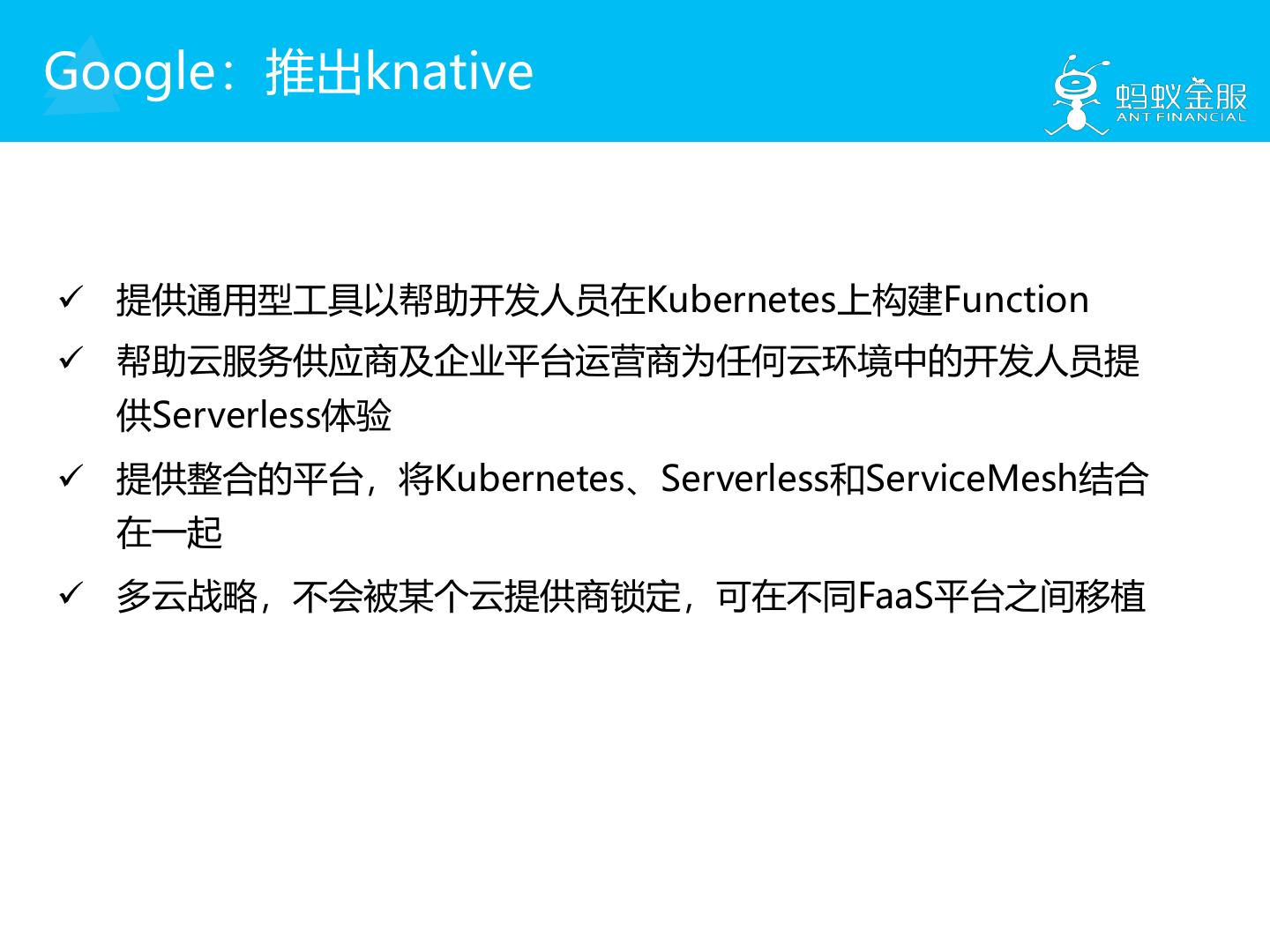 Google：推出knative

蚂蚁金服
ANT FINANCIAL

✓ 提供通用型工具以帮助开发人员在Kubernetes上构建Function

✓ 帮助云服务供应商及企业平台运营商为任何云环境中的开发人员提供Serverless体验

✓ 提供整合的平台，将Kubernetes、Serverless和ServiceMesh结合在一起

✓ 多云战略，不会被某个云提供商锁定，可在不同FaaS平台之间移植